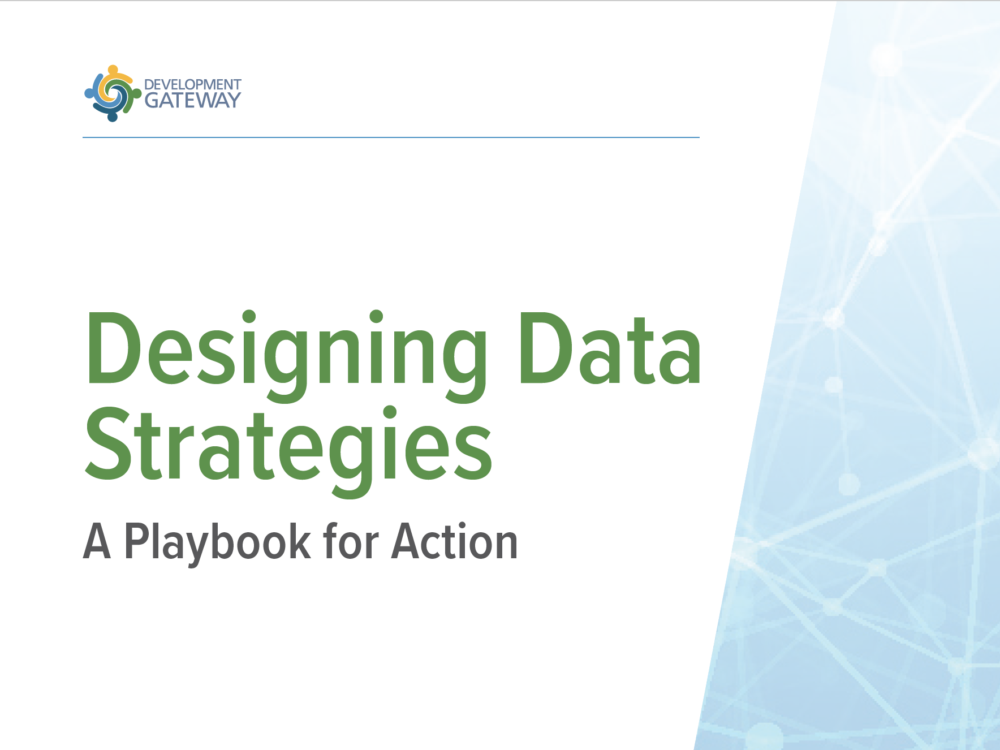 DEVELOPMENT GATEWAY

Designing Data Strategies

A Playbook for Action